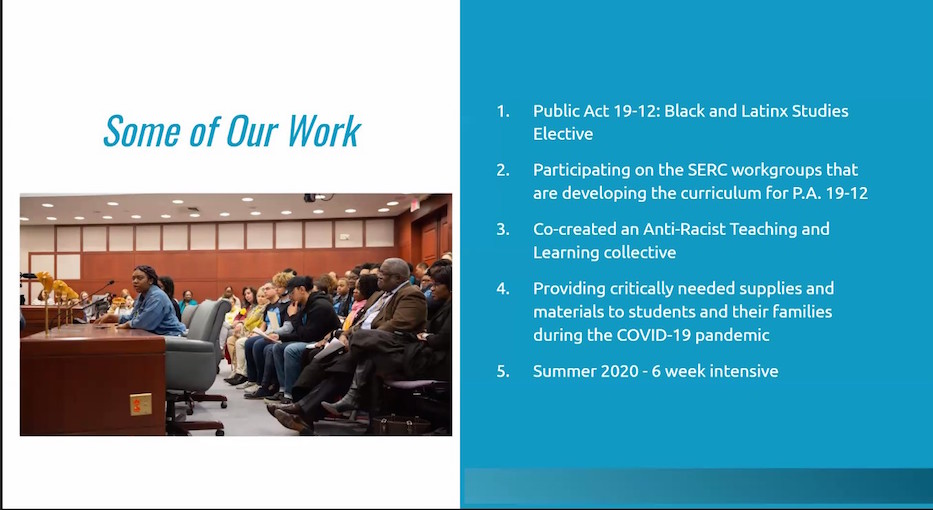 Some of Our Work

1. Public Act 19-12: Black and Latinx Studies Elective

2. Participating on the SERC workgroups that are developing the curriculum for P.A. 19-12

3. Co-created an Anti-Racist Teaching and Learning collective

4. Providing critically needed supplies and materials to students and their families during the COVID-19 pandemic

5. Summer 2020 - 6 week intensive